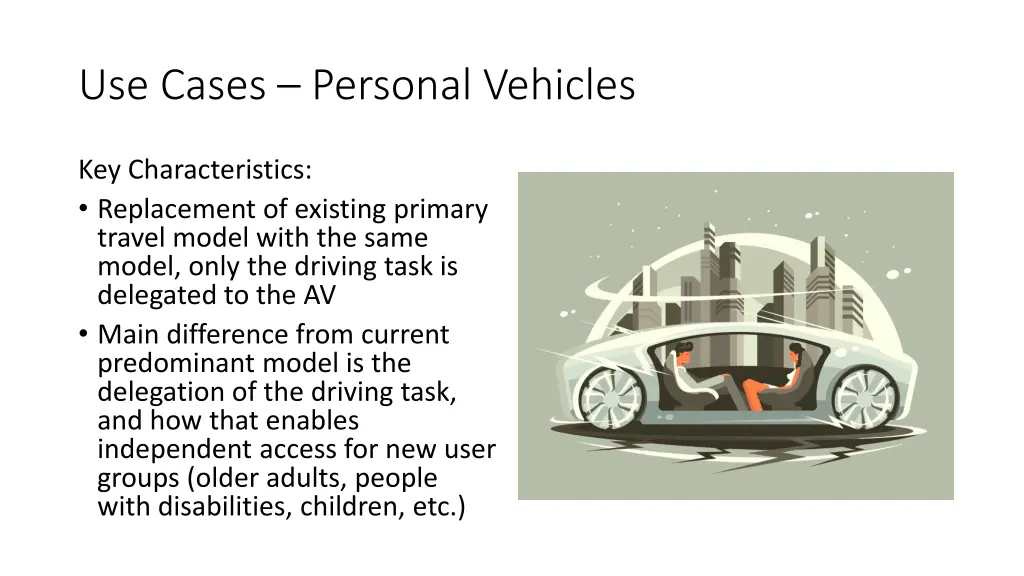 Use Cases – Personal Vehicles

Key Characteristics:

• Replacement of existing primary travel model with the same model, only the driving task is delegated to the AV
• Main difference from current predominant model is the delegation of the driving task, and how that enables independent access for new user groups (older adults, people with disabilities, children, etc.)